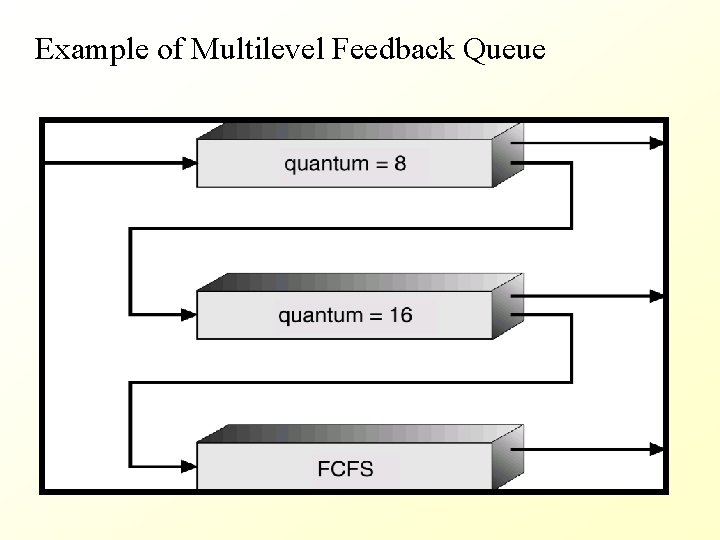 Example of Multilevel Feedback Queue

quantum = 8

quantum = 16

FCFS